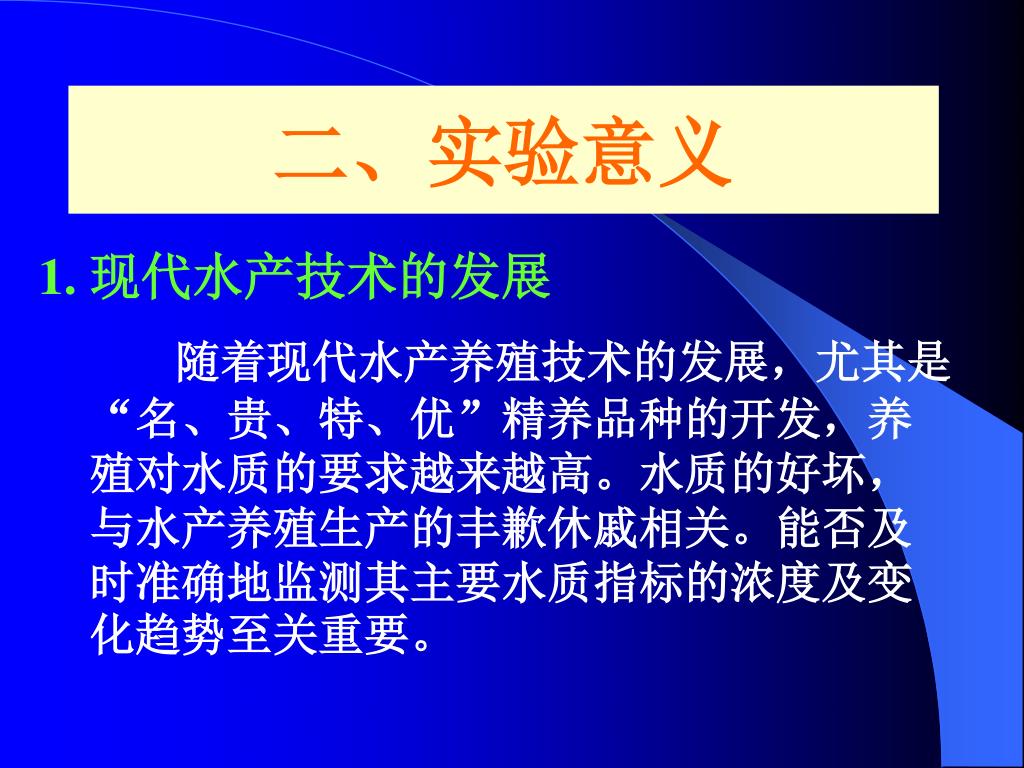 二、实验意义

1. 现代水产技术的发展

随着现代水产养殖技术的发展，尤其是“名、贵、特、优”精养品种的开发，养殖对水质的要求越来越高。水质的好坏，与水产养殖生产的丰歉休戚相关。能否及时准确地监测其主要水质指标的浓度及变化趋势至关重要。